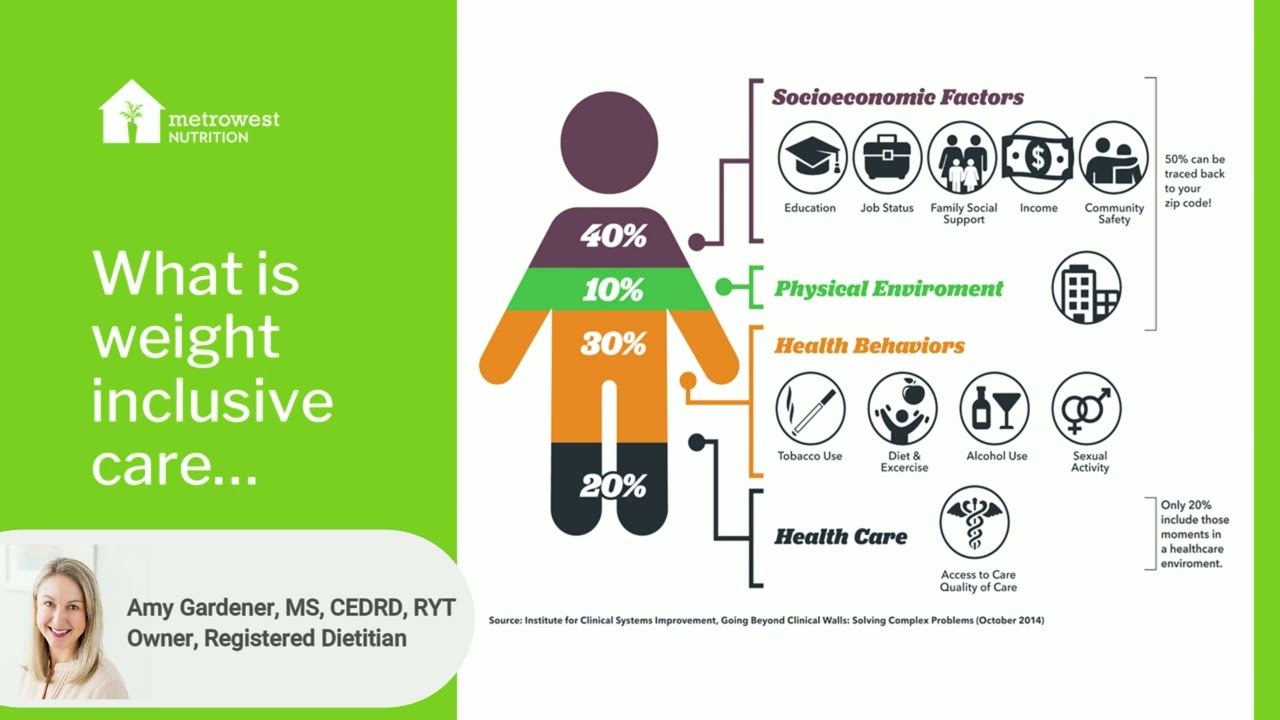 metrowest NUTRITION

What is weight inclusive care...

Amy Gardener, MS, CEDRD, RYT
Owner, Registered Dietitian

40%
10%
30%
20%

Socioeconomic Factors

Education
Job Status
Family Social Support
Income
Community Safety

50% can be traced back to your zip code!

Physical Enviroment

Health Behaviors

Tobacco Use
Diet & Excercise
Alcohol Use
Sexual Activity

Health Care

Access to Care
Quality of Care

Only 20% include those moments in a healthcare enviroment.

Source: Institute for Clinical Systems Improvement, Going Beyond Clinical Walls: Solving Complex Problems (October 2014)